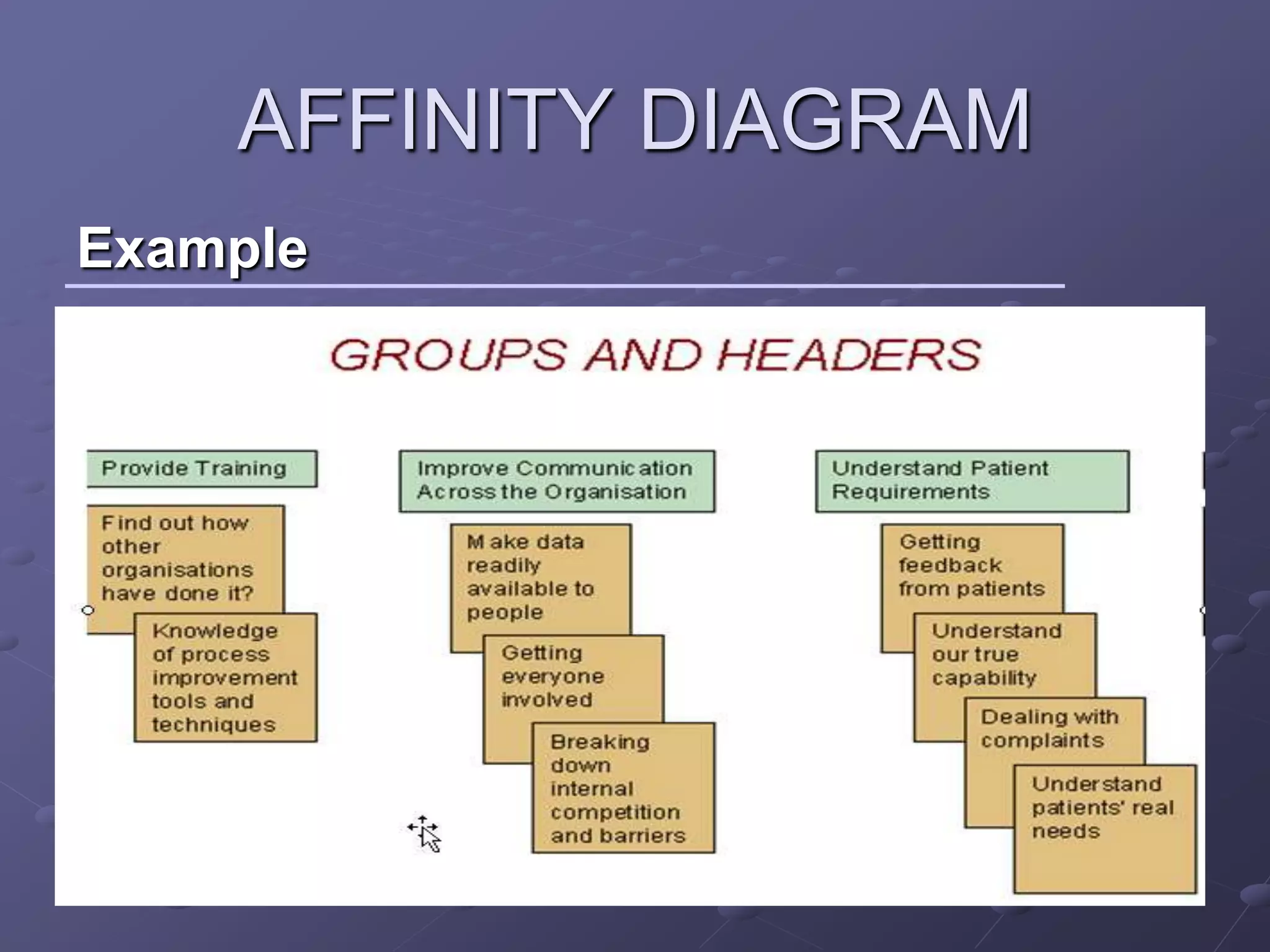 AFFINITY DIAGRAM

Example

GROUPS AND HEADERS

Provide Training

Find out how other organisations have done it?

Knowledge of process improvement tools and techniques

Improve Communication Across the Organisation

Make data readily available to people

Getting everyone involved

Breaking down internal competition and barriers

Understand Patient Requirements

Getting feedback from patients

Understand our true capability

Dealing with complaints

Understand patients' real needs